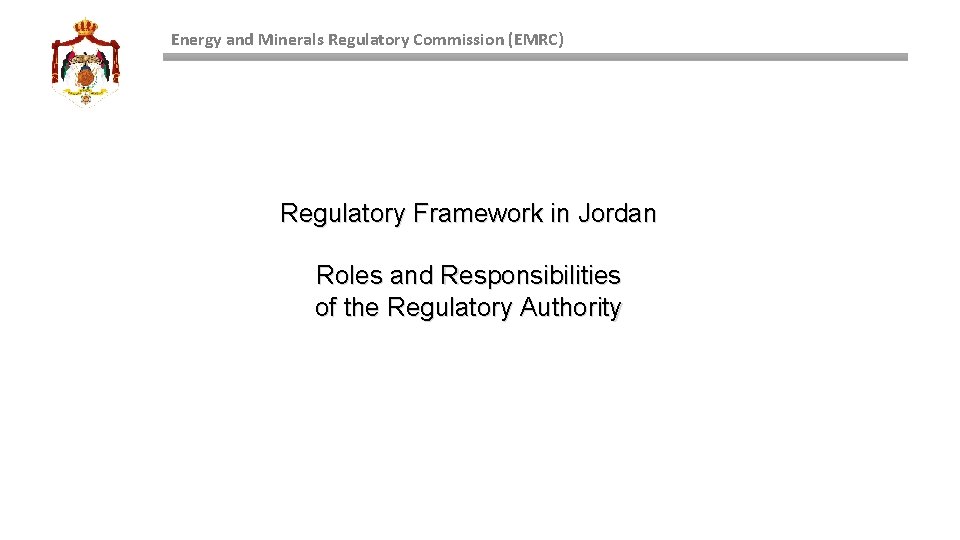 Energy and Minerals Regulatory Commission (EMRC)

Regulatory Framework in Jordan

Roles and Responsibilities of the Regulatory Authority